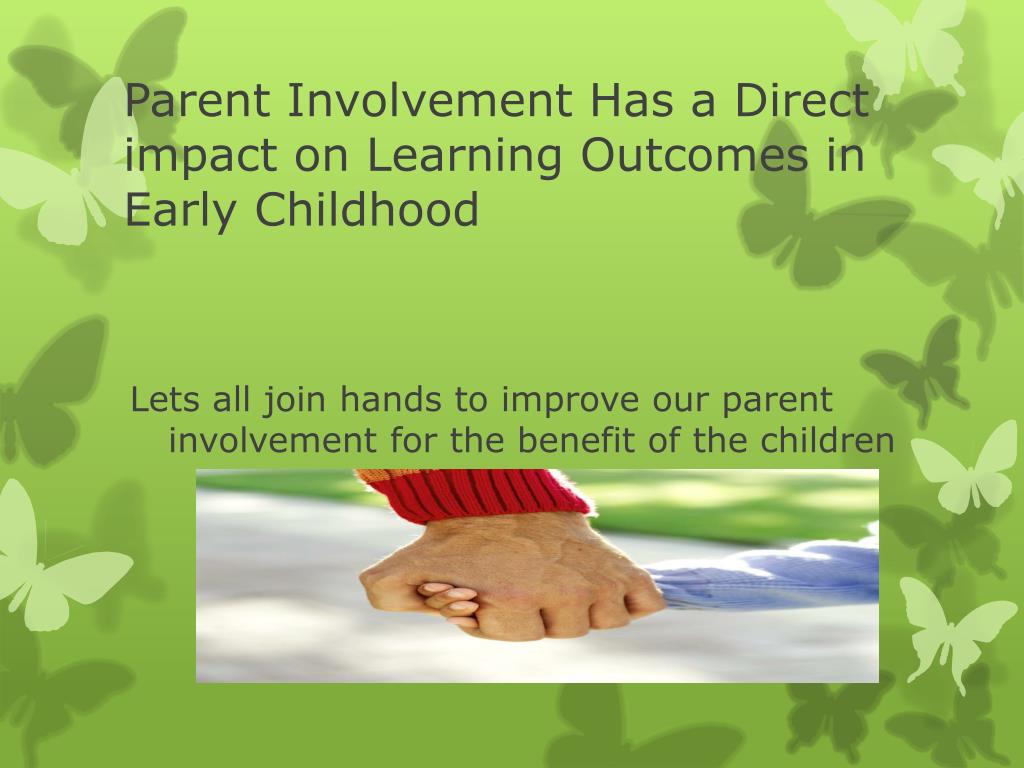 Parent Involvement Has a Direct impact on Learning Outcomes in Early Childhood

Lets all join hands to improve our parent involvement for the benefit of the children